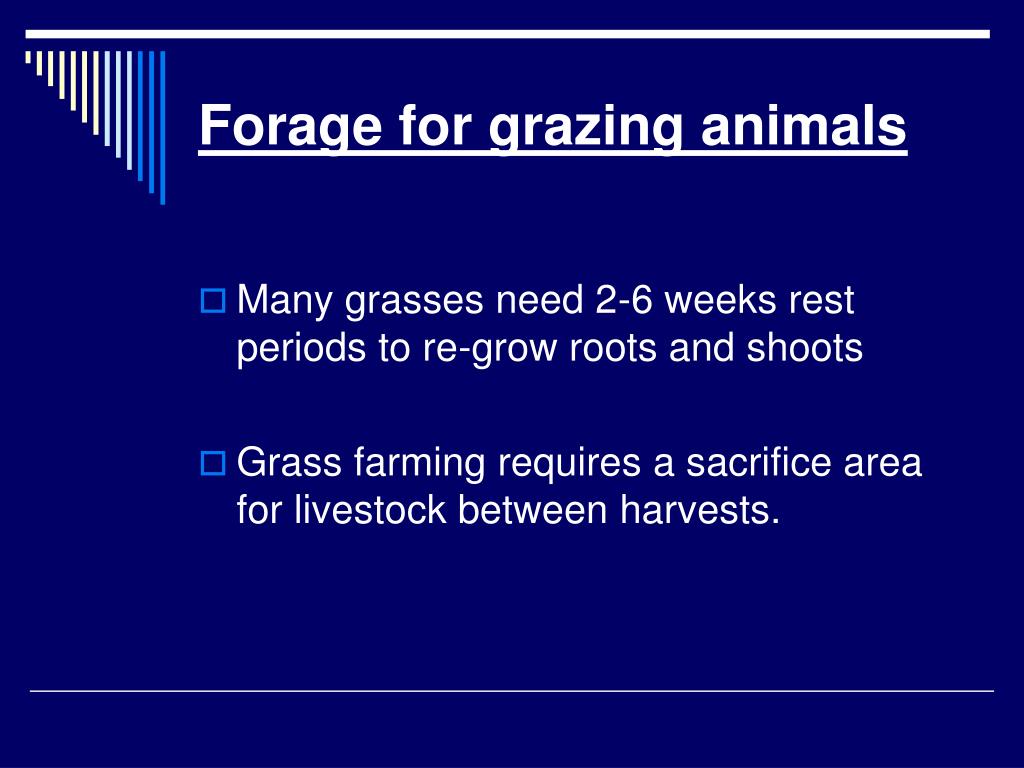 Forage for grazing animals

Many grasses need 2-6 weeks rest periods to re-grow roots and shoots

Grass farming requires a sacrifice area for livestock between harvests.